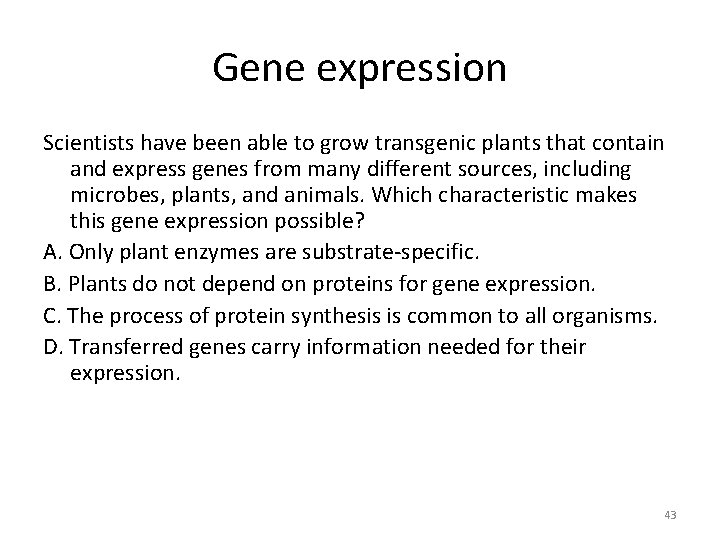 Gene expression

Scientists have been able to grow transgenic plants that contain and express genes from many different sources, including microbes, plants, and animals. Which characteristic makes this gene expression possible?

A. Only plant enzymes are substrate-specific.

B. Plants do not depend on proteins for gene expression.

C. The process of protein synthesis is common to all organisms.

D. Transferred genes carry information needed for their expression.

43